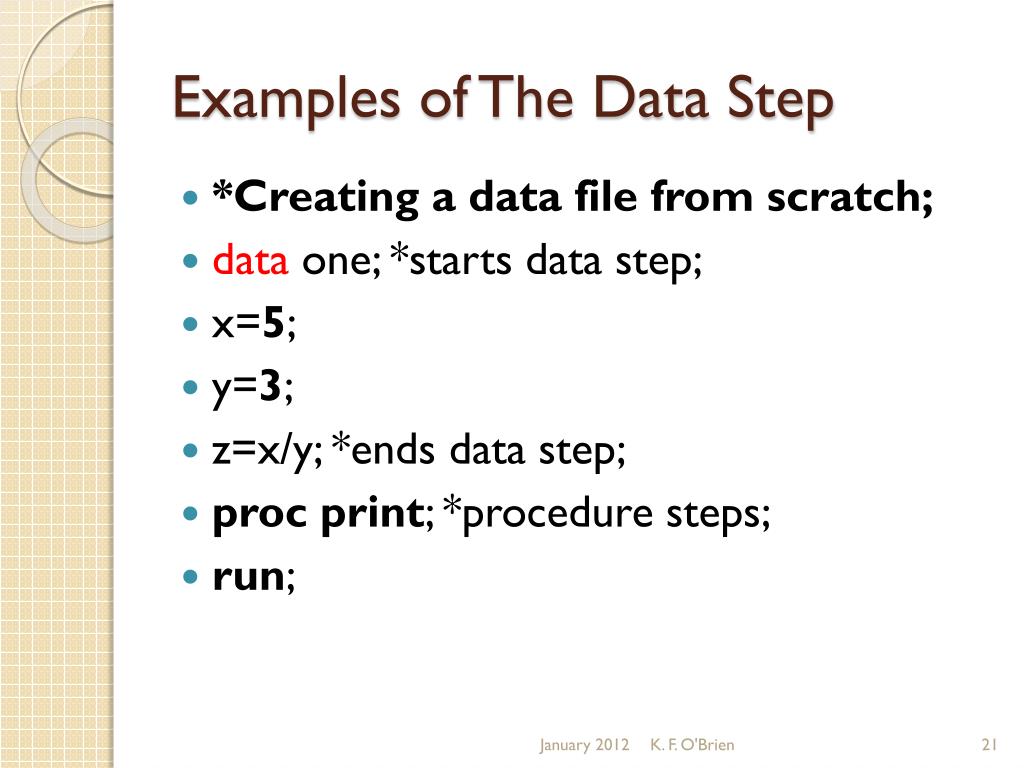 Examples of The Data Step

- *Creating a data file from scratch;
- data one; *starts data step;
- x=5;
- y=3;
- z=x/y; *ends data step;
- proc print; *procedure steps;
- run;

January 2012 K. F. O'Brien 21